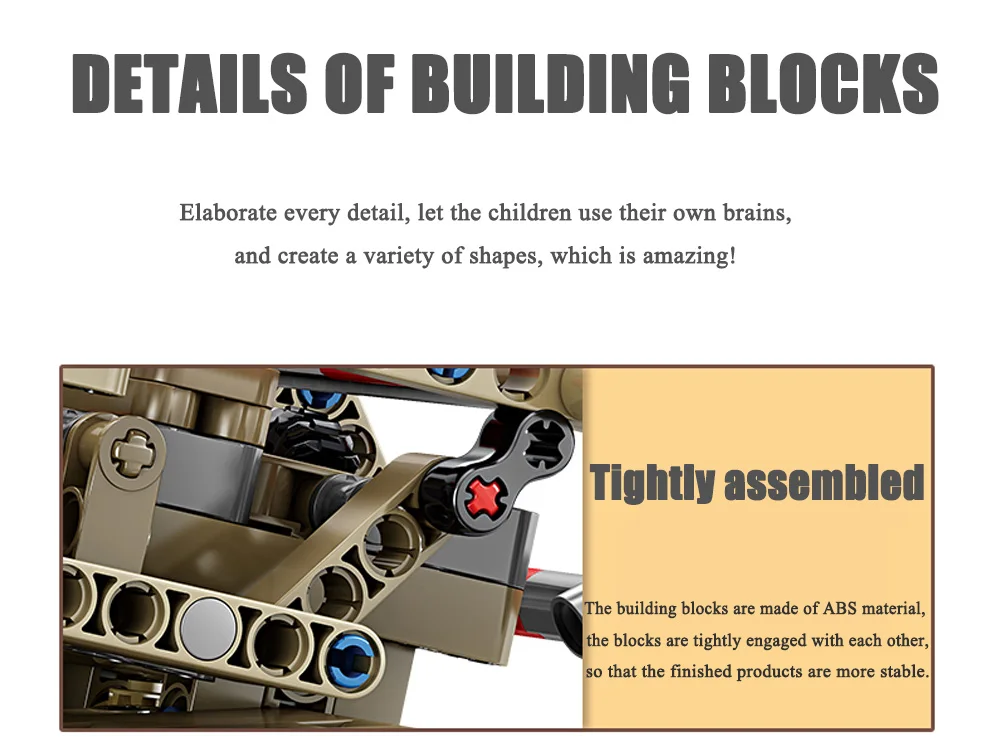 DETAILS OF BUILDING BLOCKS

Elaborate every detail, let the children use their own brains, and create a variety of shapes, which is amazing!

Tightly assembled

The building blocks are made of ABS material, the blocks are tightly engaged with each other, so that the finished products are more stable.